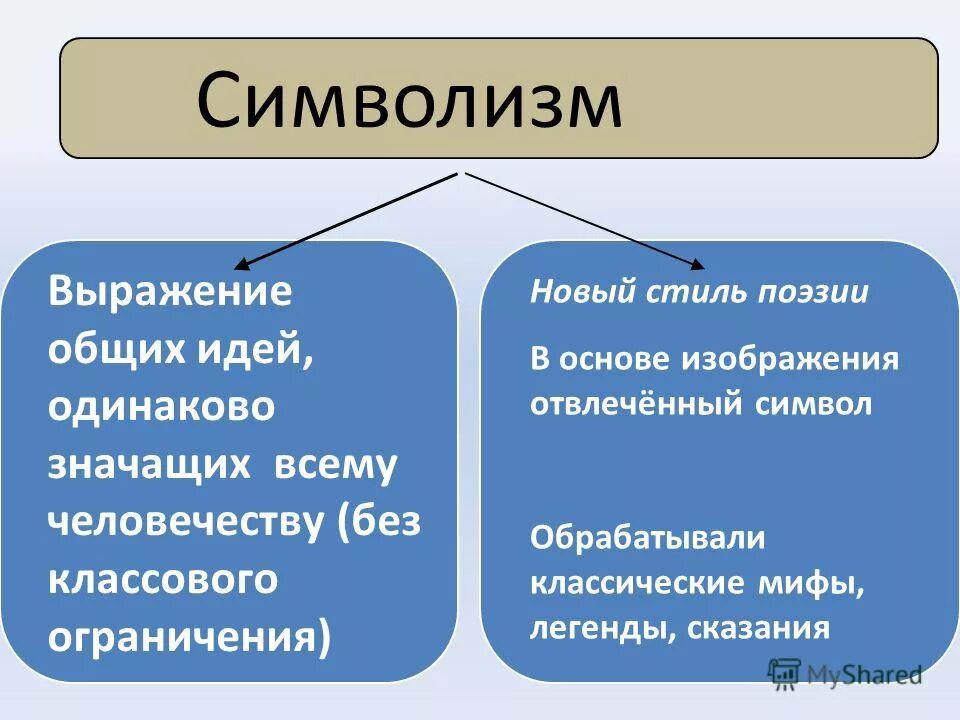 Символизм

Выражение общих идей, одинаково значащих всему человечеству (без классового ограничения)

Новый стиль поэзии

В основе изображения отвлечённый символ

Обрабатывали классические мифы, легенды, сказания

MyShared